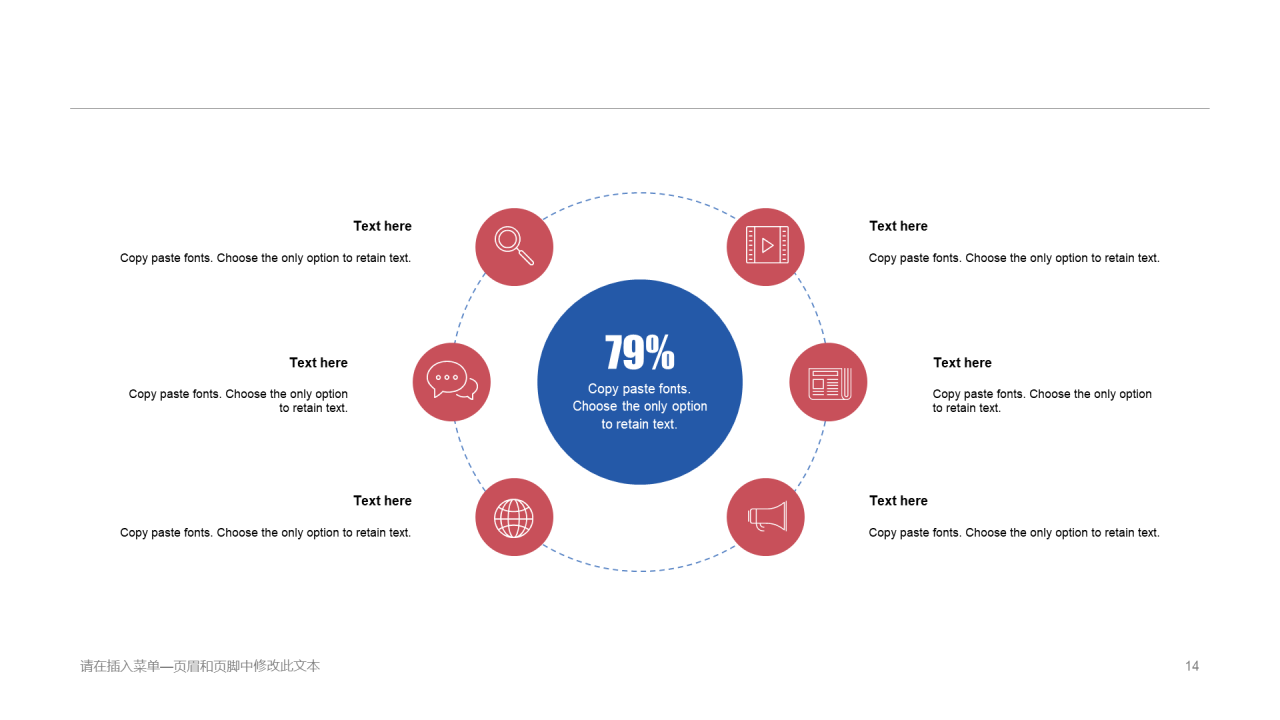 Text here

Copy paste fonts. Choose the only option to retain text.

Text here

Copy paste fonts. Choose the only option to retain text.

Text here

Copy paste fonts. Choose the only option to retain text.

79%

Copy paste fonts. Choose the only option to retain text.

Text here

Copy paste fonts. Choose the only option to retain text.

Text here

Copy paste fonts. Choose the only option to retain text.

Text here

Copy paste fonts. Choose the only option to retain text.

请在插入菜单—页眉和页脚中修改此文本

14